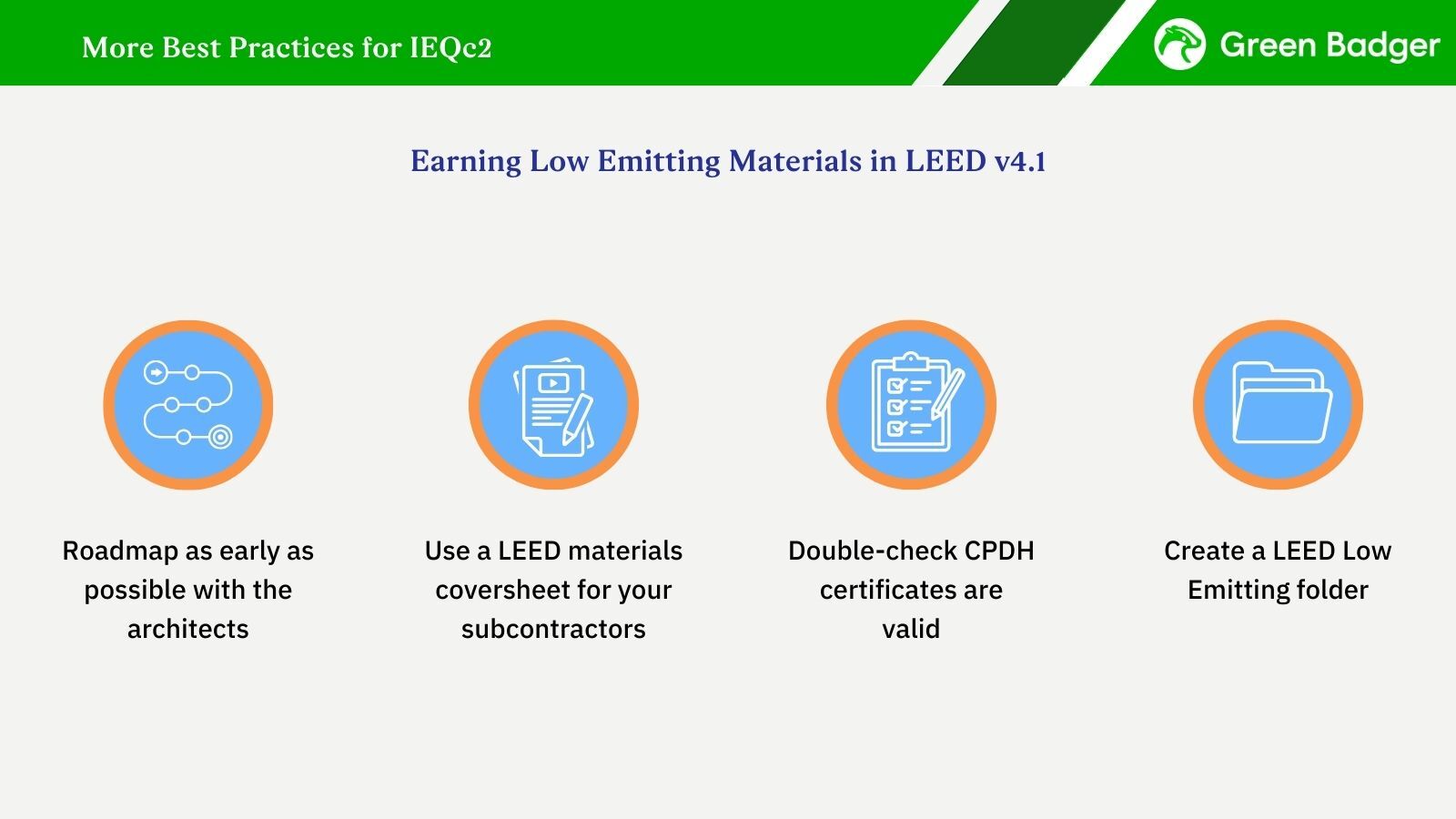 More Best Practices for IEQc2

Green Badger

Earning Low Emitting Materials in LEED v4.1

Roadmap as early as possible with the architects

Use a LEED materials coversheet for your subcontractors

Double-check CPDH certificates are valid

Create a LEED Low Emitting folder